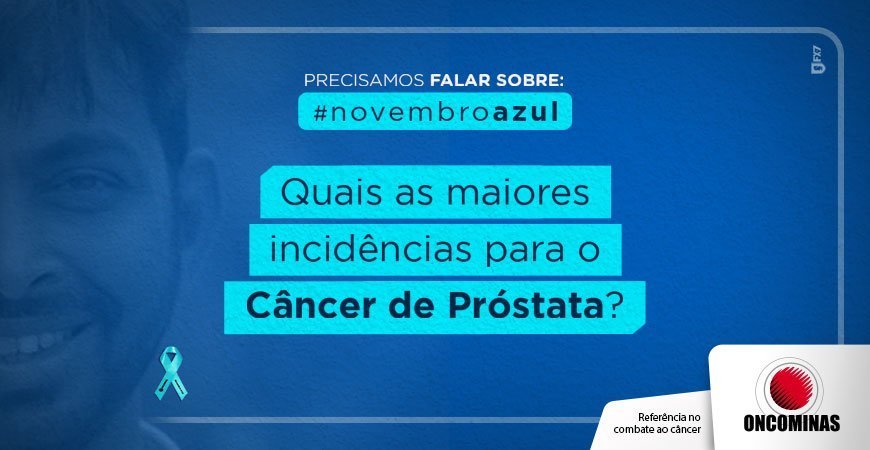 PRECISAMOS FALAR SOBRE:
#novembroazul

Quais as maiores incidências para o Câncer de Próstata?

FX7

Referência no combate ao câncer

ONCOMINAS